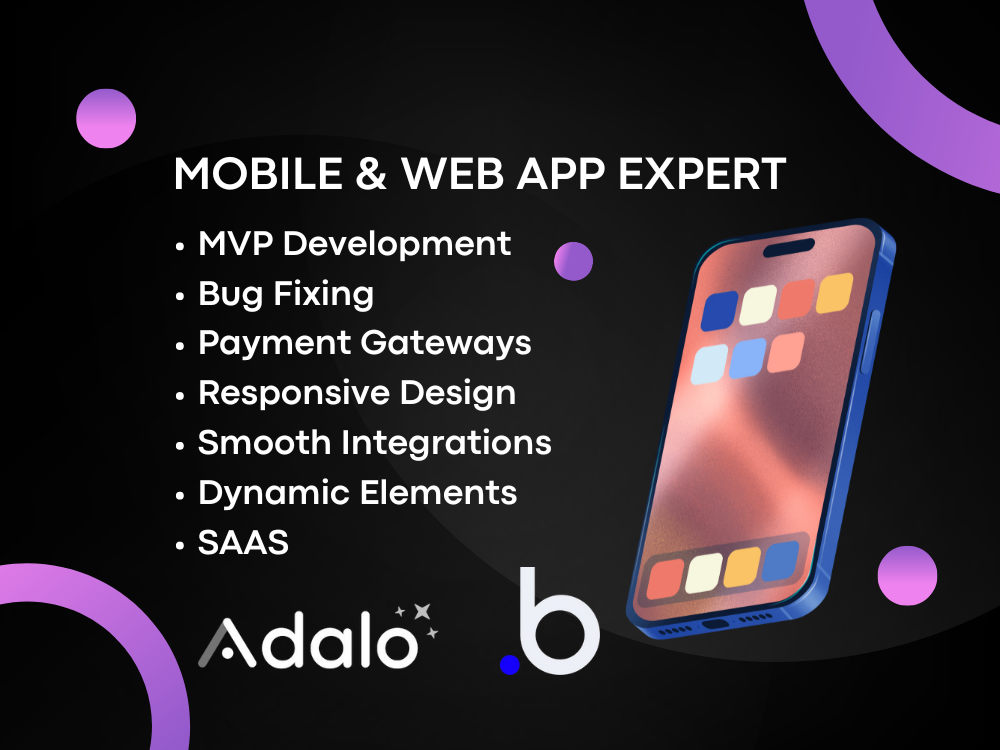 MOBILE & WEB APP EXPERT

• MVP Development
• Bug Fixing
• Payment Gateways
• Responsive Design
• Smooth Integrations
• Dynamic Elements
• SAAS

Adalo

.b